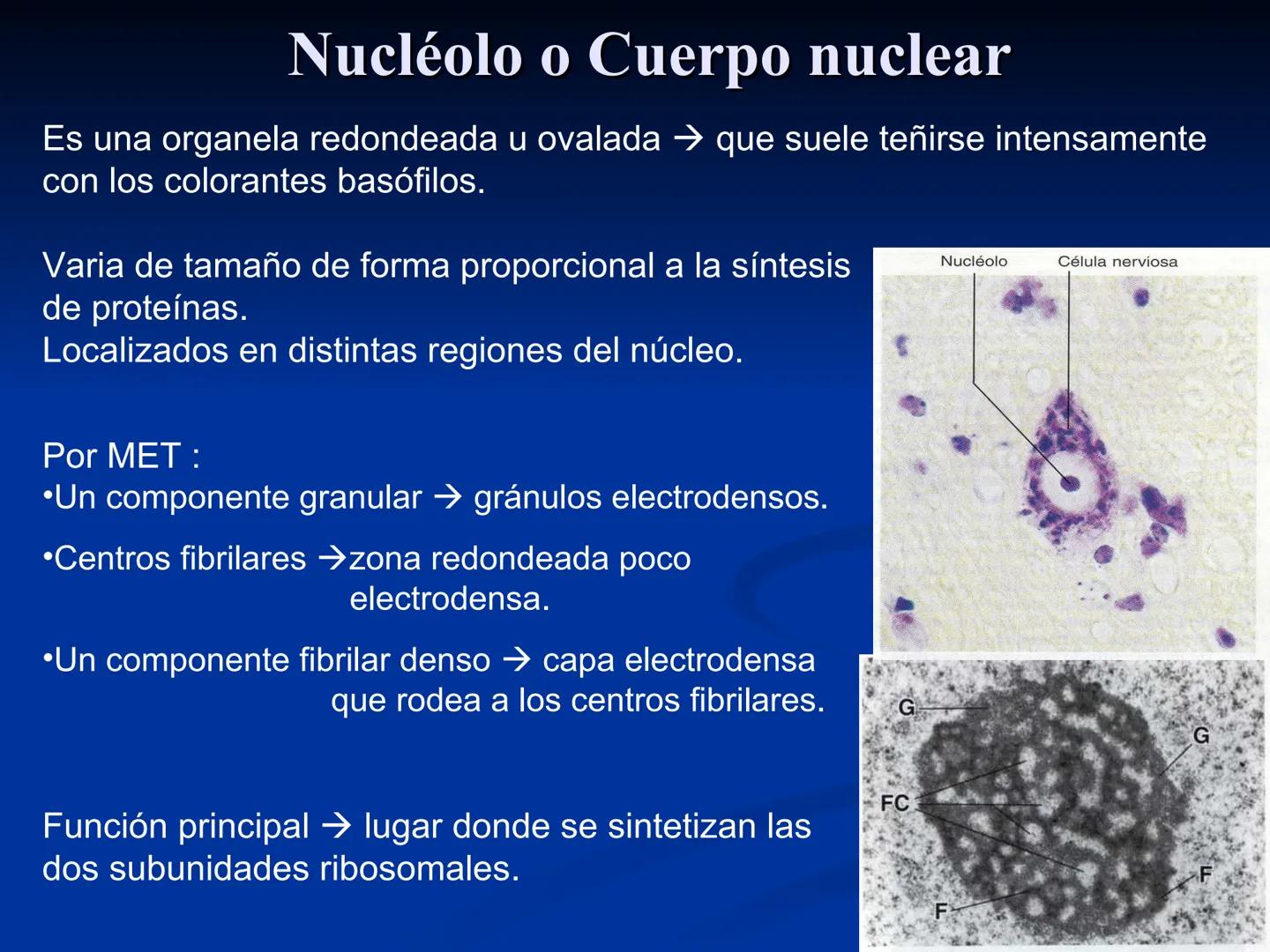 Nucléolo o Cuerpo nuclear

Es una organela redondeada u ovalada → que suele teñirse intensamente con los colorantes basófilos.

Varia de tamaño de forma proporcional a la síntesis de proteínas.
Localizados en distintas regiones del núcleo.

Por MET :
•Un componente granular → gránulos electrodensos.

•Centros fibrilares →zona redondeada poco electrodensa.

•Un componente fibrilar denso → capa electrodensa que rodea a los centros fibrilares.

Función principal → lugar donde se sintetizan las dos subunidades ribosomales.

Nucléolo
Célula nerviosa

G
G
FC
F
F